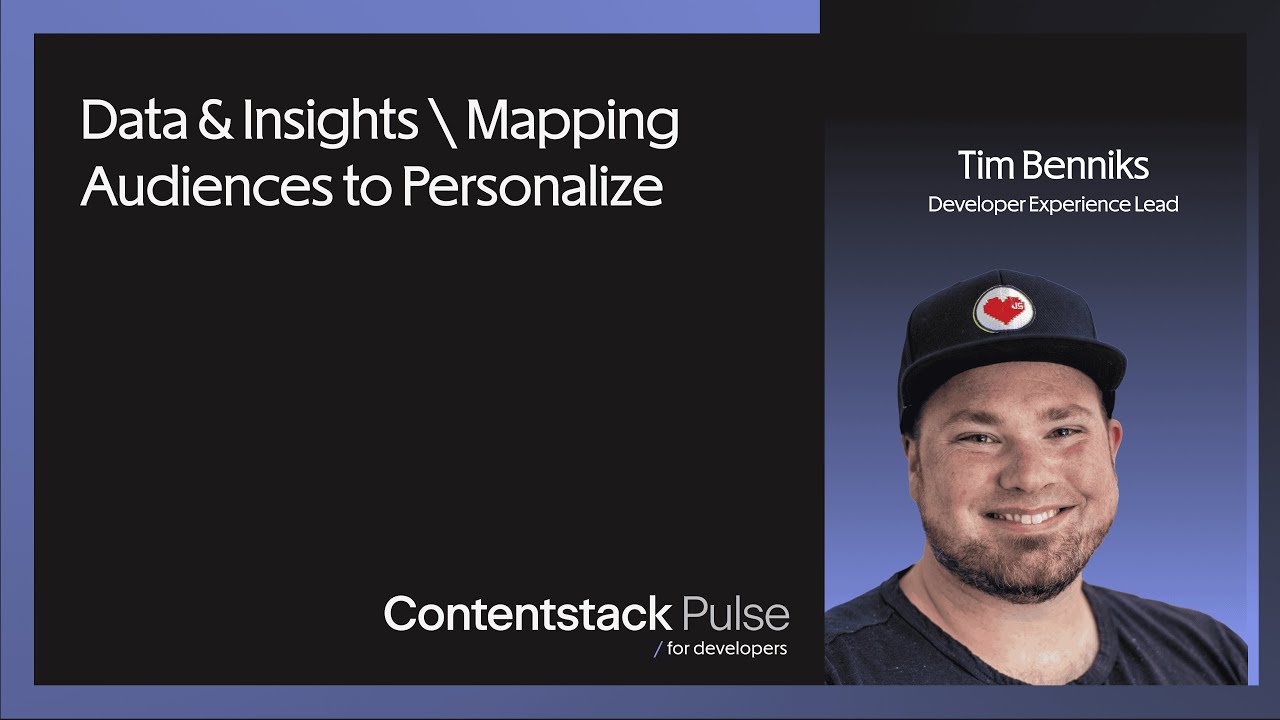 Data & Insights \ Mapping Audiences to Personalize

Tim Benniks
Developer Experience Lead

JS

Contentstack Pulse
/ for developers